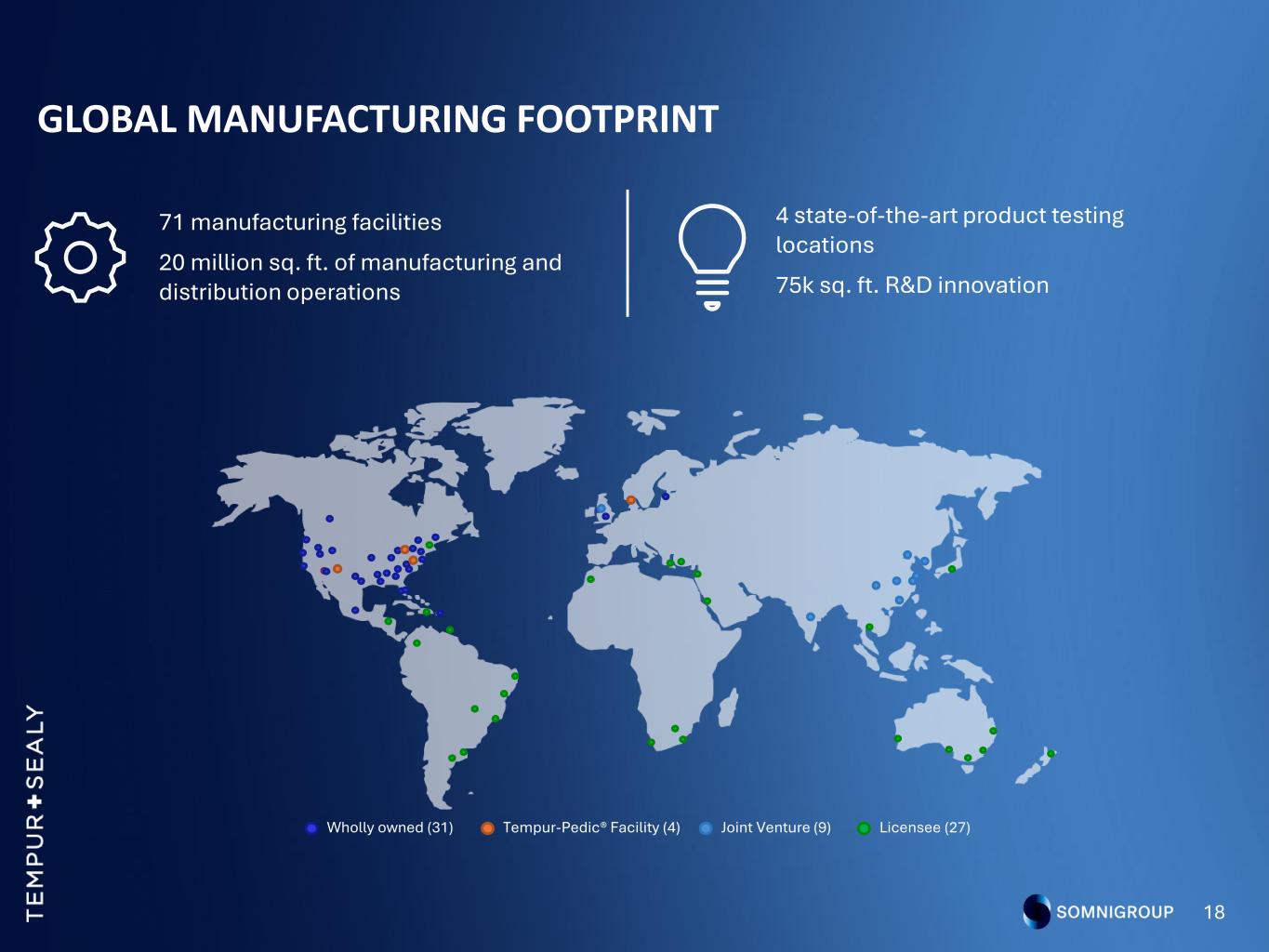 GLOBAL MANUFACTURING FOOTPRINT

71 manufacturing facilities

20 million sq. ft. of manufacturing and distribution operations

4 state-of-the-art product testing locations

75k sq. ft. R&D innovation

Wholly owned (31) Tempur-Pedic® Facility (4) Joint Venture (9) Licensee (27)

TEMPUR + SEALY

SOMNIGROUP 18